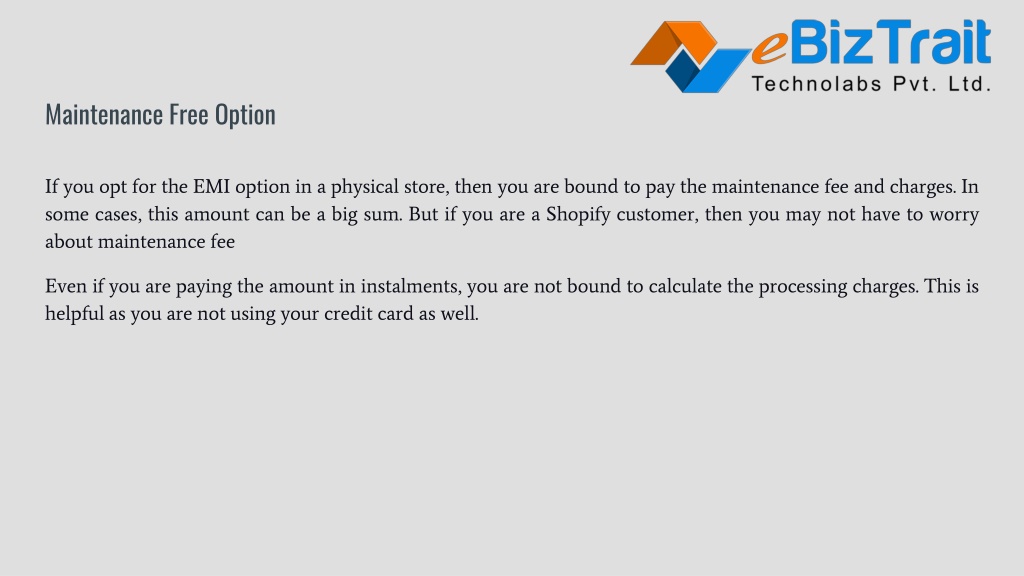 eBizTrait
Technolabs Pvt. Ltd.

Maintenance Free Option

If you opt for the EMI option in a physical store, then you are bound to pay the maintenance fee and charges. In some cases, this amount can be a big sum. But if you are a Shopify customer, then you may not have to worry about maintenance fee

Even if you are paying the amount in instalments, you are not bound to calculate the processing charges. This is helpful as you are not using your credit card as well.